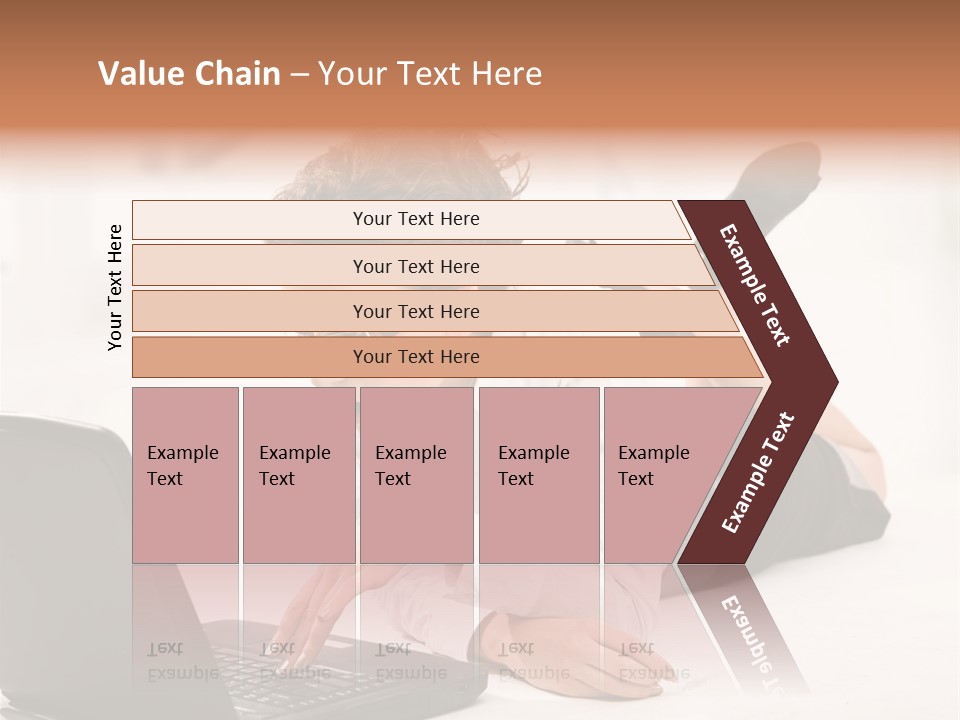 Value Chain – Your Text Here

Your Text Here

Your Text Here

Your Text Here

Your Text Here

Your Text Here

Example Text

Example Text

Example Text

Example Text

Example Text

Example Text

Example Text